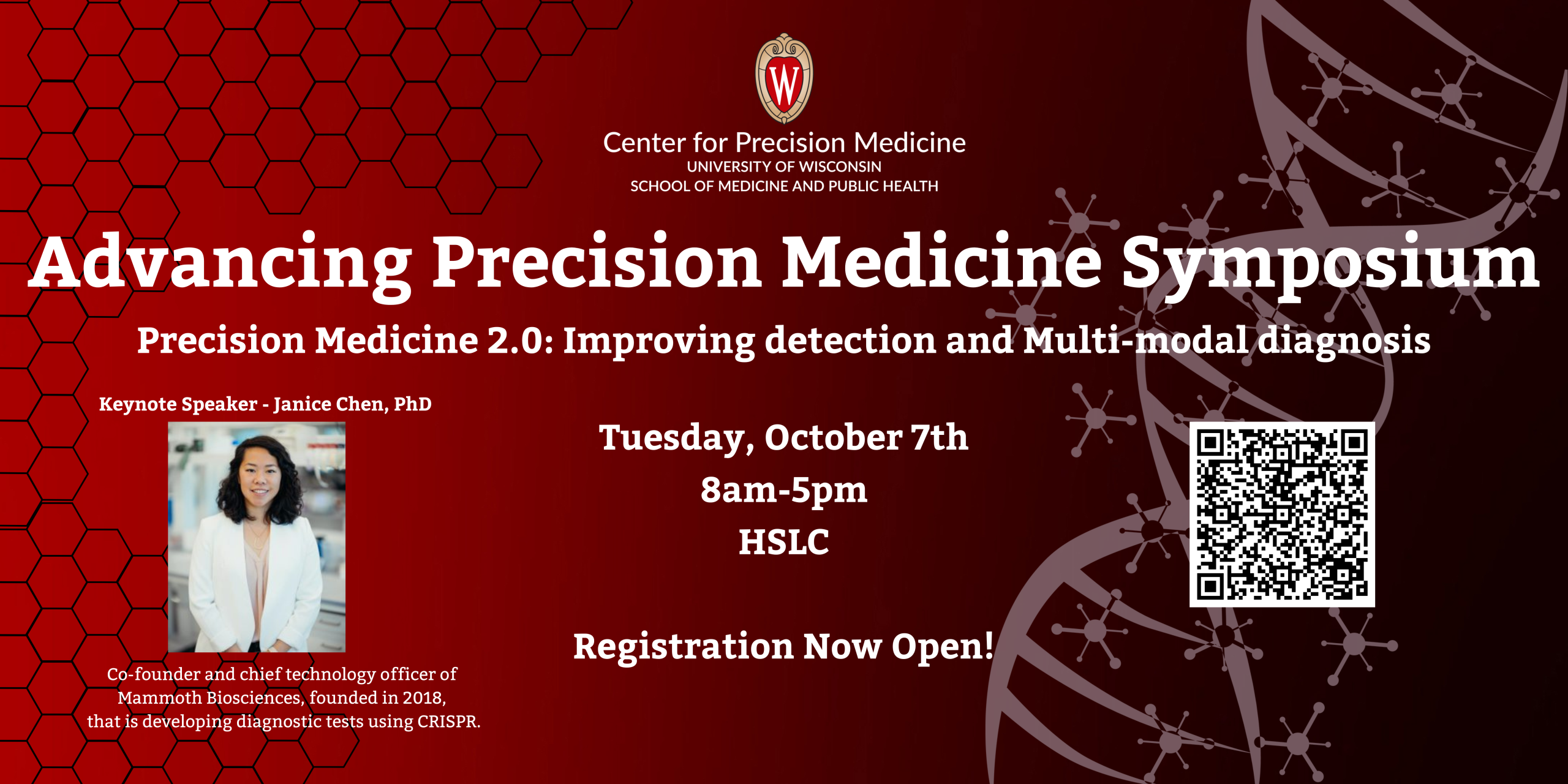 W

Center for Precision Medicine
UNIVERSITY OF WISCONSIN
SCHOOL OF MEDICINE AND PUBLIC HEALTH

Advancing Precision Medicine Symposium

Precision Medicine 2.0: Improving detection and Multi-modal diagnosis

Keynote Speaker - Janice Chen, PhD

Co-founder and chief technology officer of Mammoth Biosciences, founded in 2018, that is developing diagnostic tests using CRISPR.

Tuesday, October 7th
8am-5pm
HSLC

Registration Now Open!